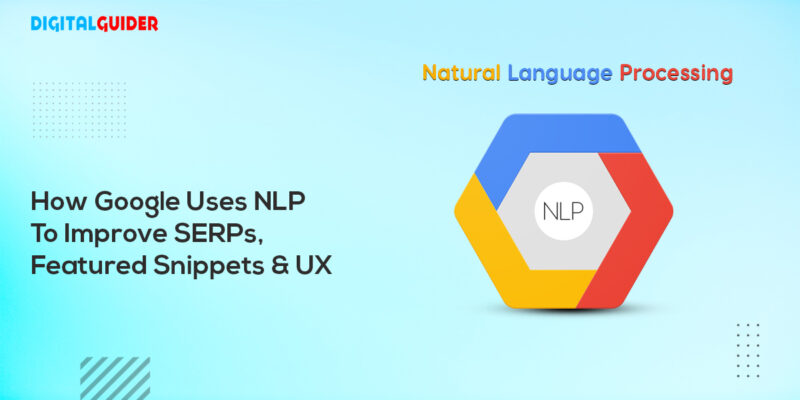 DIGITALGUIDER

Natural Language Processing

How Google Uses NLP To Improve SERPs, Featured Snippets & UX

NLP